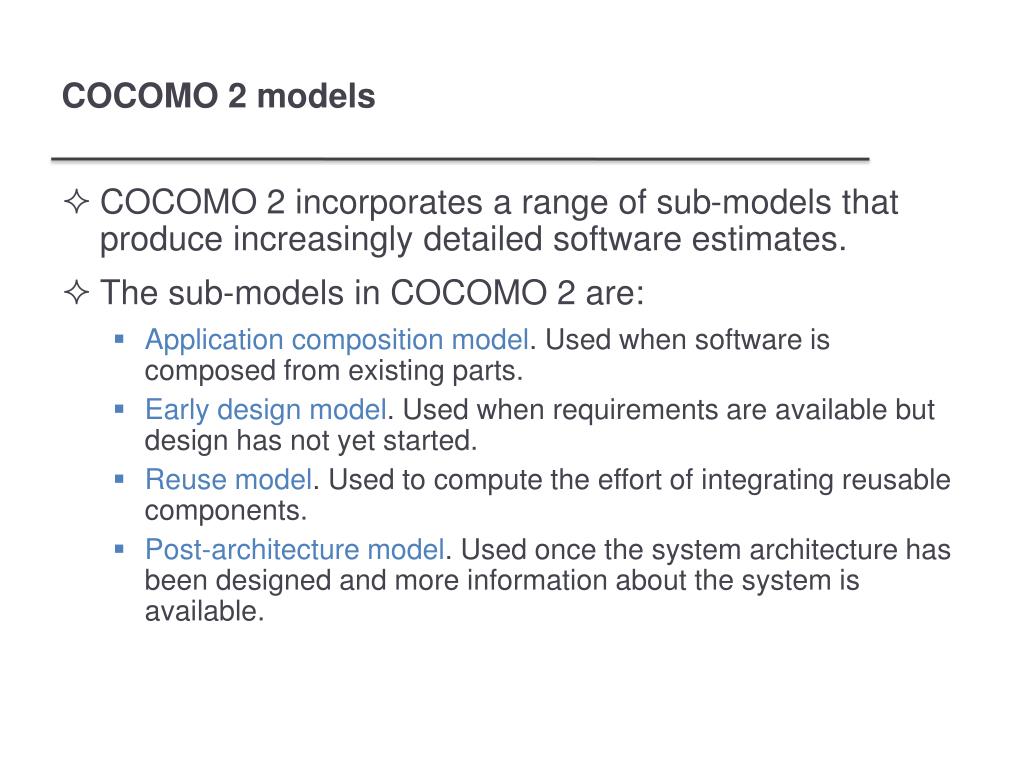 COCOMO 2 models

✧ COCOMO 2 incorporates a range of sub-models that produce increasingly detailed software estimates.

✧ The sub-models in COCOMO 2 are:

▪ Application composition model. Used when software is composed from existing parts.

▪ Early design model. Used when requirements are available but design has not yet started.

▪ Reuse model. Used to compute the effort of integrating reusable components.

▪ Post-architecture model. Used once the system architecture has been designed and more information about the system is available.